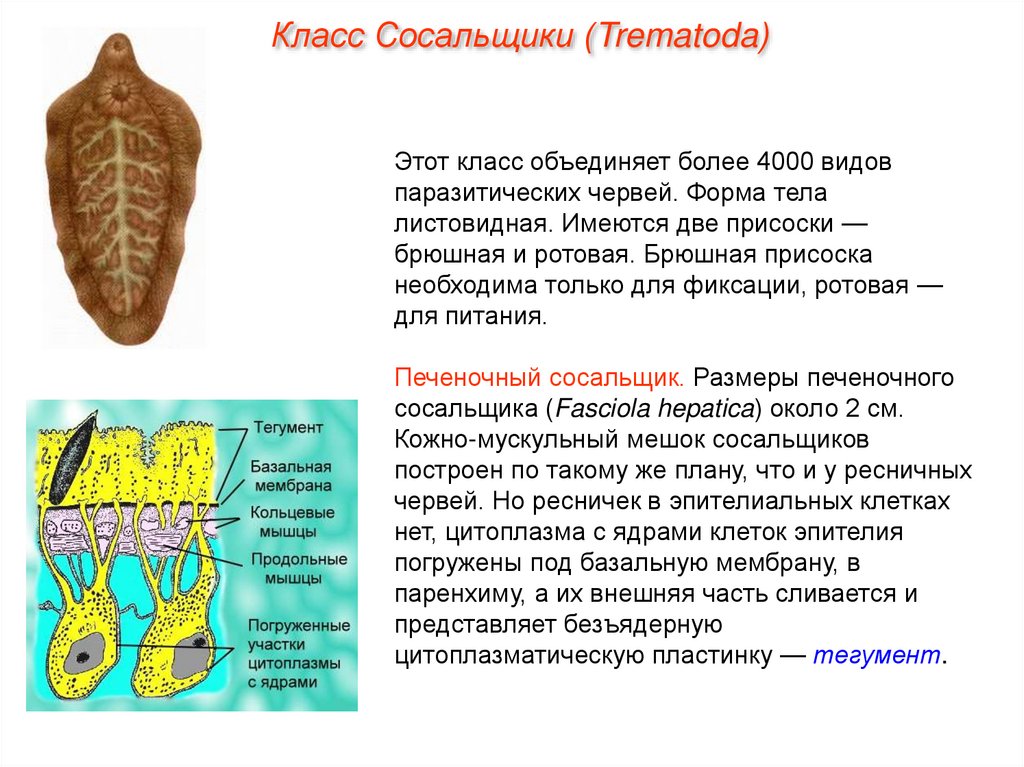 Класс Сосальщики (Trematoda)

Этот класс объединяет более 4000 видов паразитических червей. Форма тела листовидная. Имеются две присоски — брюшная и ротовая. Брюшная присоска необходима только для фиксации, ротовая — для питания.

Печеночный сосальщик. Размеры печеночного сосальщика (Fasciola hepatica) около 2 см. Кожно-мускульный мешок сосальщиков построен по такому же плану, что и у ресничных червей. Но ресничек в эпителиальных клетках нет, цитоплазма с ядрами клеток эпителия погружены под базальную мембрану, в паренхиму, а их внешняя часть сливается и представляет безъядерную цитоплазматическую пластинку — тегумент.

Тегумент

Базальная мембрана

Кольцевые мышцы

Продольные мышцы

Погруженные участки цитоплазмы с ядрами